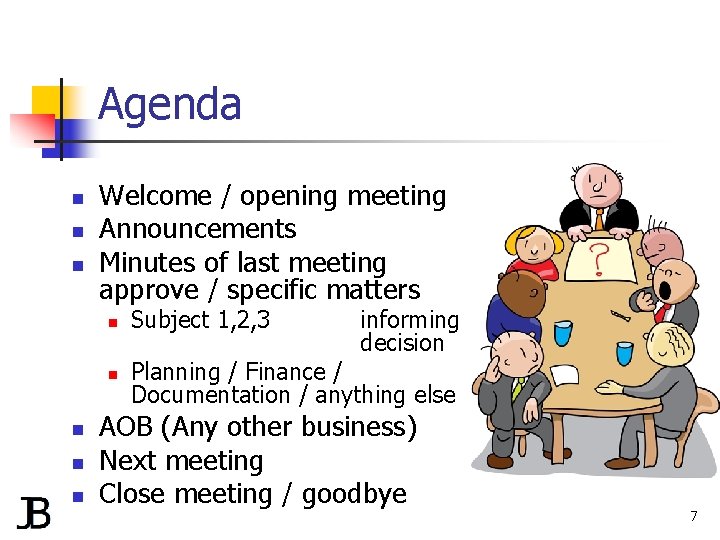 Agenda

- Welcome / opening meeting
- Announcements
- Minutes of last meeting approve / specific matters
  - Subject 1,2,3 informing decision
  - Planning / Finance / Documentation / anything else
- AOB (Any other business)
- Next meeting
- Close meeting / goodbye

?

JB

7